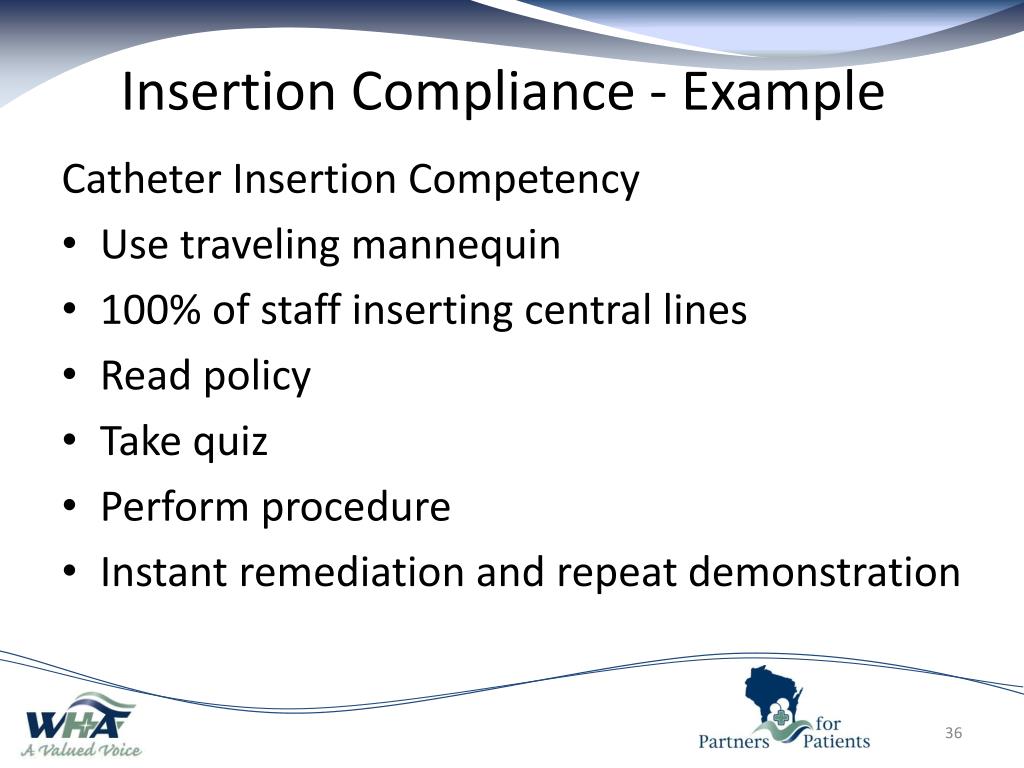 Insertion Compliance - Example

Catheter Insertion Competency

• Use traveling mannequin
• 100% of staff inserting central lines
• Read policy
• Take quiz
• Perform procedure
• Instant remediation and repeat demonstration

WHA
A Valued Voice

Partners for Patients

36